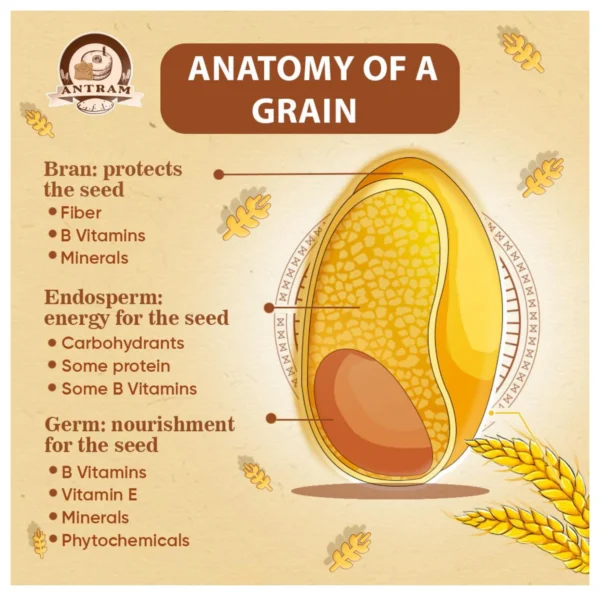 ANTRAM

ANATOMY OF A GRAIN

Bran: protects the seed
• Fiber
• B Vitamins
• Minerals

Endosperm: energy for the seed
• Carbohydrants
• Some protein
• Some B Vitamins

Germ: nourishment for the seed
• B Vitamins
• Vitamin E
• Minerals
• Phytochemicals